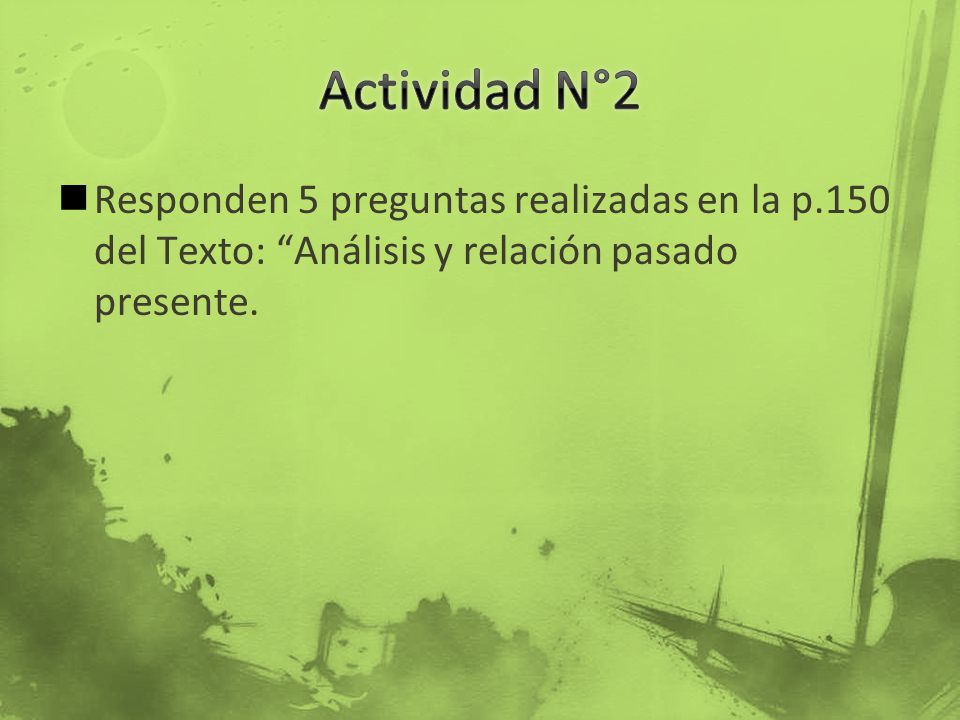 Actividad N°2

Responden 5 preguntas realizadas en la p.150 del Texto: “Análisis y relación pasado presente.